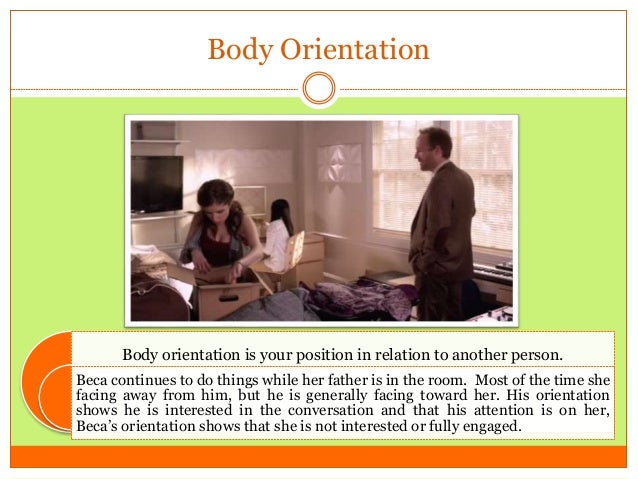 Body Orientation

Body orientation is your position in relation to another person.

Beca continues to do things while her father is in the room. Most of the time she facing away from him, but he is generally facing toward her. His orientation shows he is interested in the conversation and that his attention is on her, Beca's orientation shows that she is not interested or fully engaged.